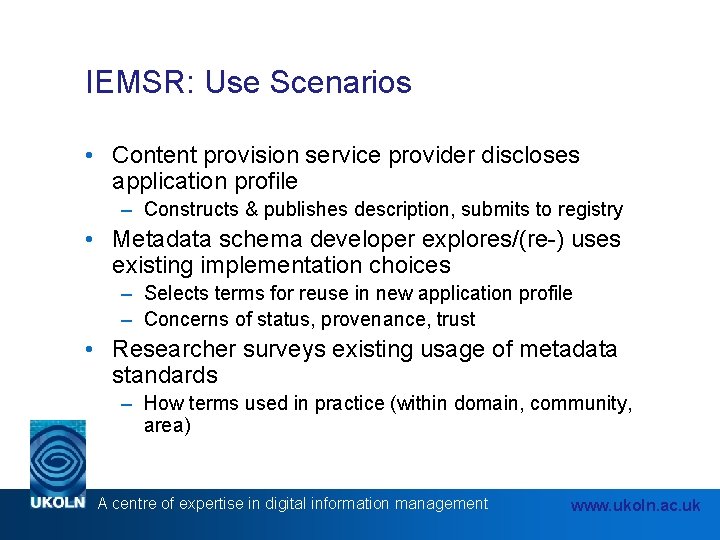 IEMSR: Use Scenarios

• Content provision service provider discloses application profile
– Constructs & publishes description, submits to registry
• Metadata schema developer explores/(re-) uses existing implementation choices
– Selects terms for reuse in new application profile
– Concerns of status, provenance, trust
• Researcher surveys existing usage of metadata standards
– How terms used in practice (within domain, community, area)

UKOLN A centre of expertise in digital information management www.ukoln.ac.uk